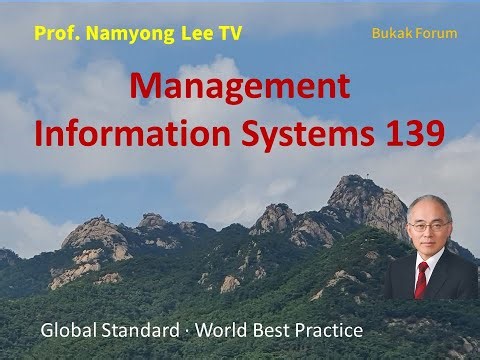 Prof. Namyong Lee TV

Bukak Forum

Management
Information Systems 139

Global Standard · World Best Practice